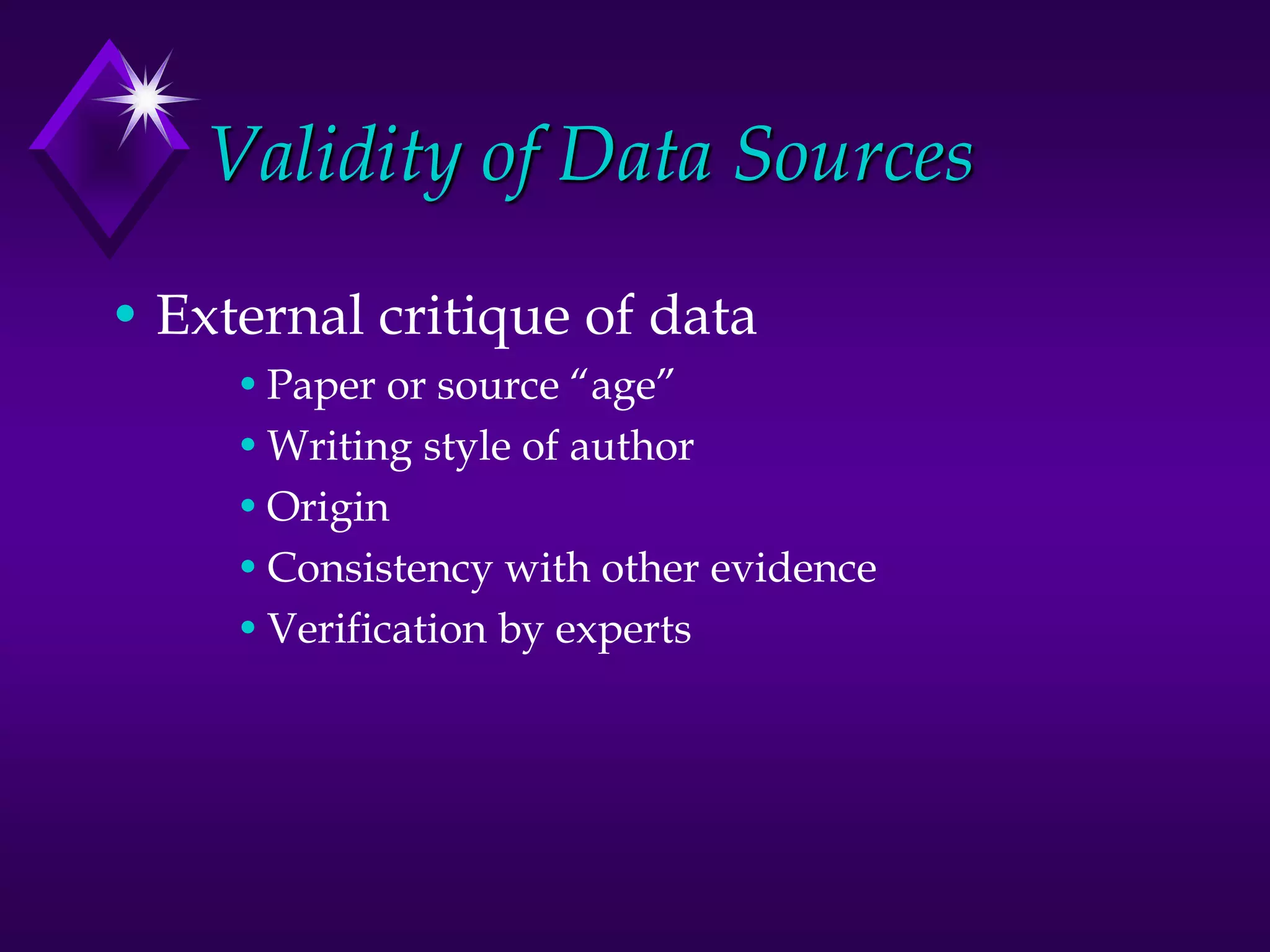 Validity of Data Sources

• External critique of data
  • Paper or source “age”
  • Writing style of author
  • Origin
  • Consistency with other evidence
  • Verification by experts